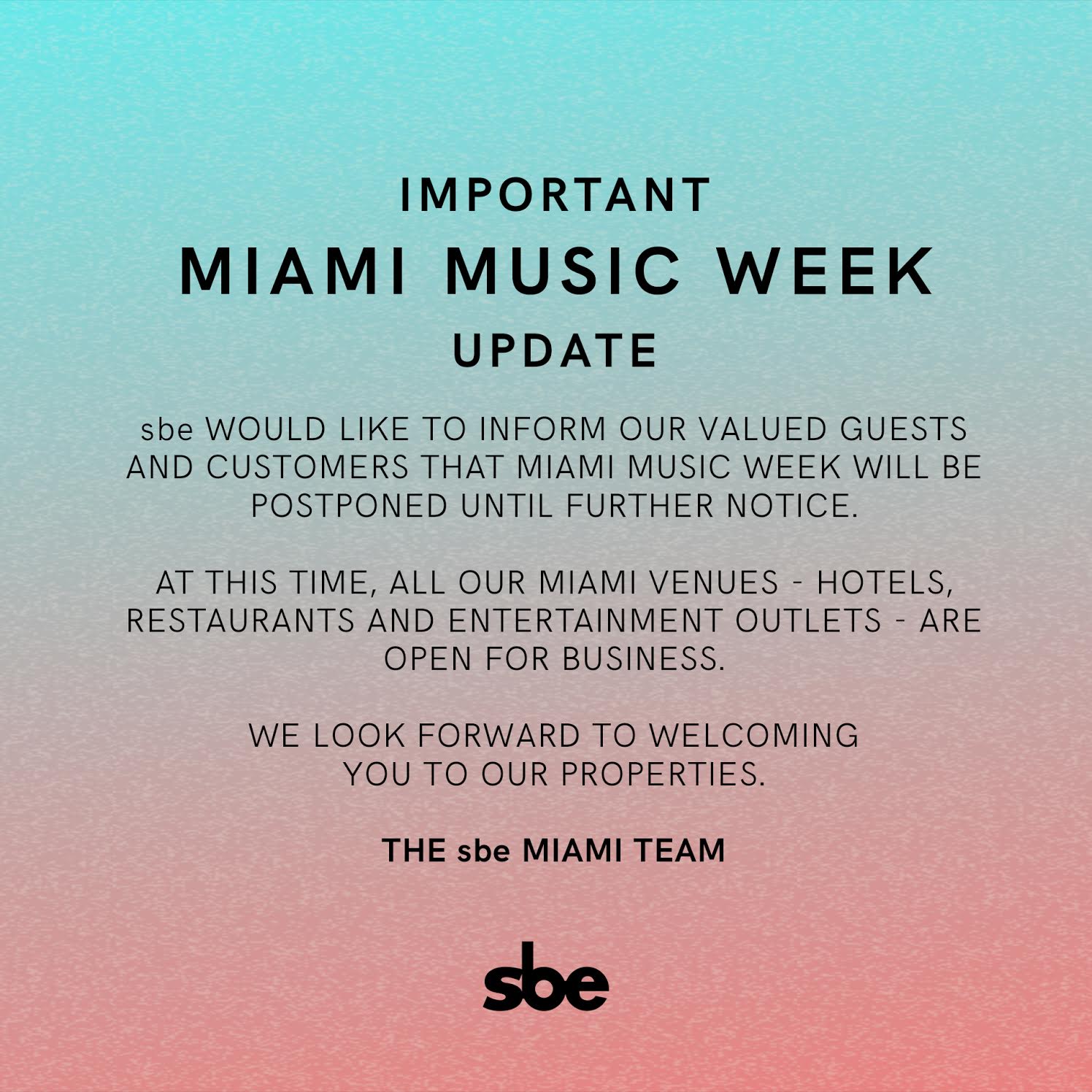 IMPORTANT
MIAMI MUSIC WEEK
UPDATE

sbe WOULD LIKE TO INFORM OUR VALUED GUESTS AND CUSTOMERS THAT MIAMI MUSIC WEEK WILL BE POSTPONED UNTIL FURTHER NOTICE.

AT THIS TIME, ALL OUR MIAMI VENUES - HOTELS, RESTAURANTS AND ENTERTAINMENT OUTLETS - ARE OPEN FOR BUSINESS.

WE LOOK FORWARD TO WELCOMING YOU TO OUR PROPERTIES.

THE sbe MIAMI TEAM

sbe